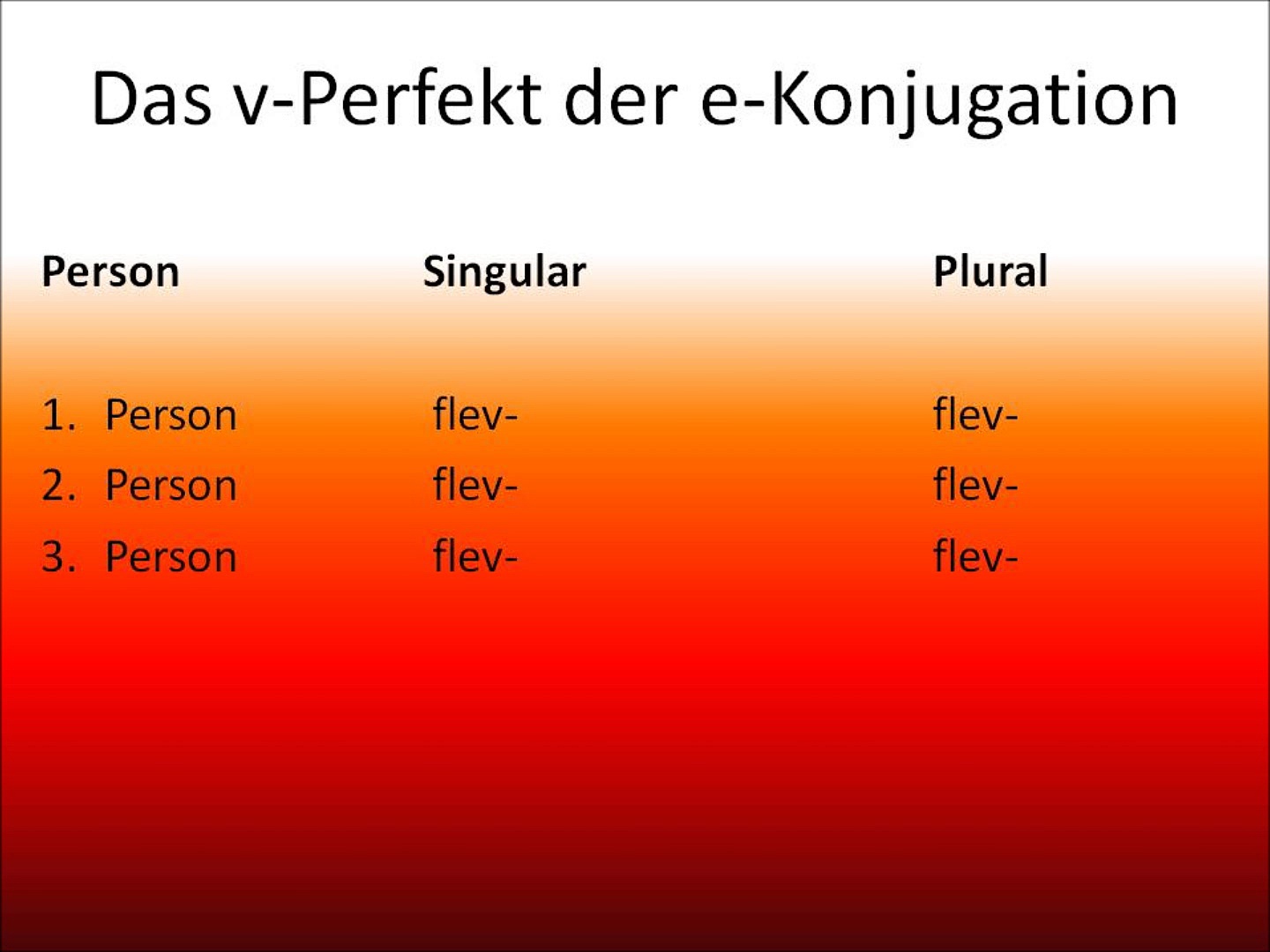 Das v-Perfekt der e-Konjugation

| Person | Singular | Plural |
|---|---|---|
| 1. Person | flev- | flev- |
| 2. Person | flev- | flev- |
| 3. Person | flev- | flev- |